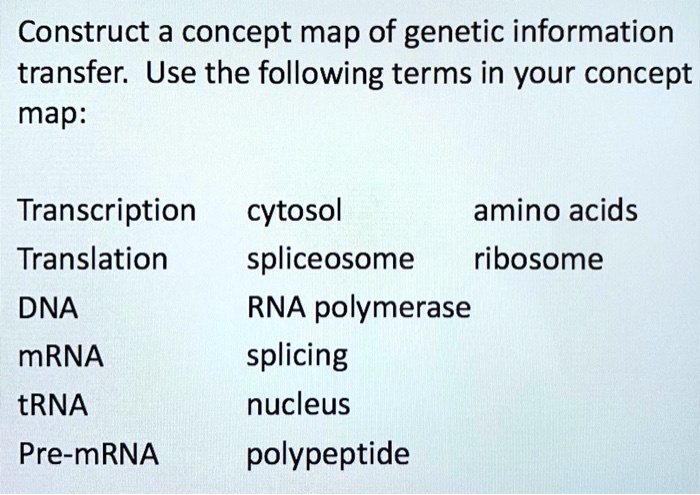 Construct a concept map of genetic information transfer. Use the following terms in your concept map:

Transcription
Translation
DNA
mRNA
tRNA
Pre-mRNA

cytosol
spliceosome
RNA polymerase
splicing
nucleus
polypeptide

amino acids
ribosome